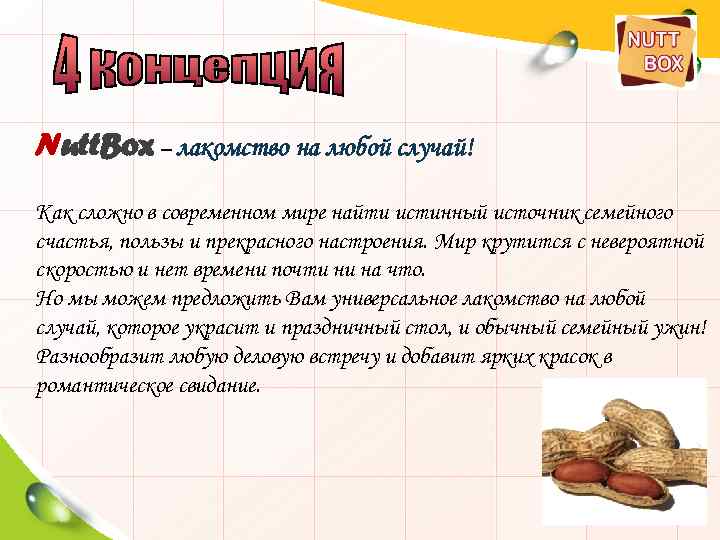 4 концепция

NUTT BOX

NuttBox – лакомство на любой случай!

Как сложно в современном мире найти истинный источник семейного счастья, пользы и прекрасного настроения. Мир крутится с невероятной скоростью и нет времени почти ни на что.
Но мы можем предложить Вам универсальное лакомство на любой случай, которое украсит и праздничный стол, и обычный семейный ужин! Разнообразит любую деловую встречу и добавит ярких красок в романтическое свидание.